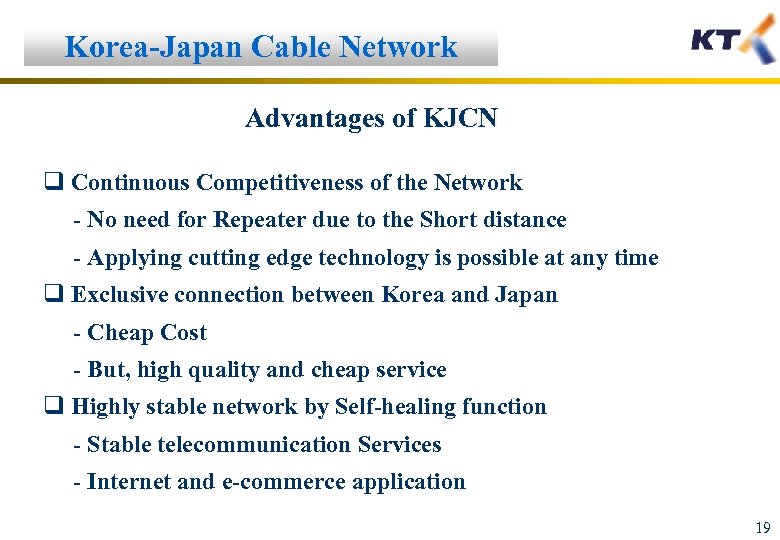 Korea-Japan Cable Network

KT

Advantages of KJCN

❑ Continuous Competitiveness of the Network
- No need for Repeater due to the Short distance
- Applying cutting edge technology is possible at any time

❑ Exclusive connection between Korea and Japan
- Cheap Cost
- But, high quality and cheap service

❑ Highly stable network by Self-healing function
- Stable telecommunication Services
- Internet and e-commerce application

19